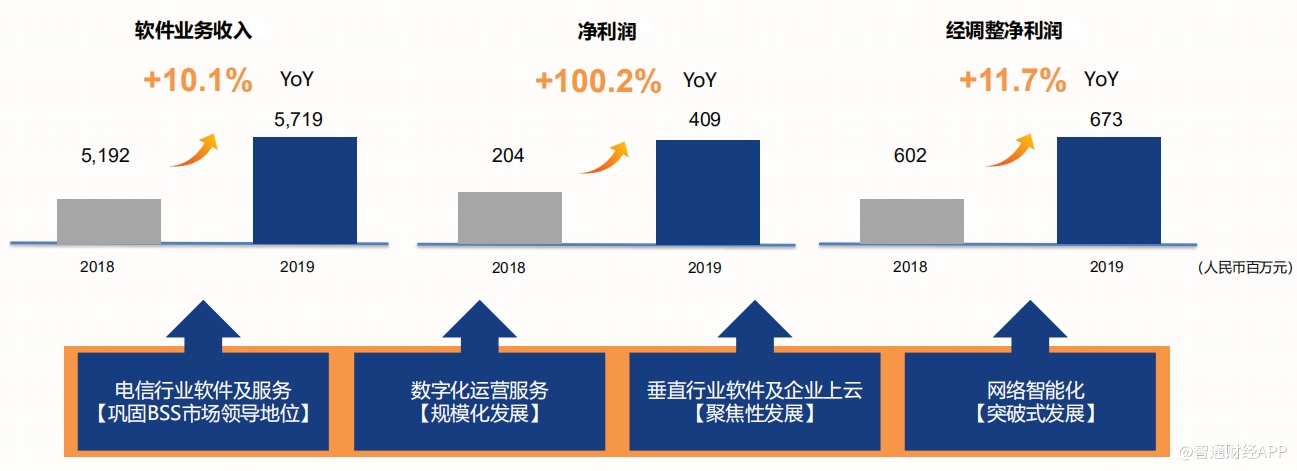 软件业务收入

+10.1% YoY

5,192

5,719

2018 2019

净利润

+100.2% YoY

204

409

2018 2019

经调整净利润

+11.7% YoY

602

673

2018 2019

（人民币百万元）

电信行业软件及服务
【巩固BSS市场领导地位】

数字化运营服务
【规模化发展】

垂直行业软件及企业上云
【聚焦性发展】

网络智能化
【突破式发展】

@智通财经APP